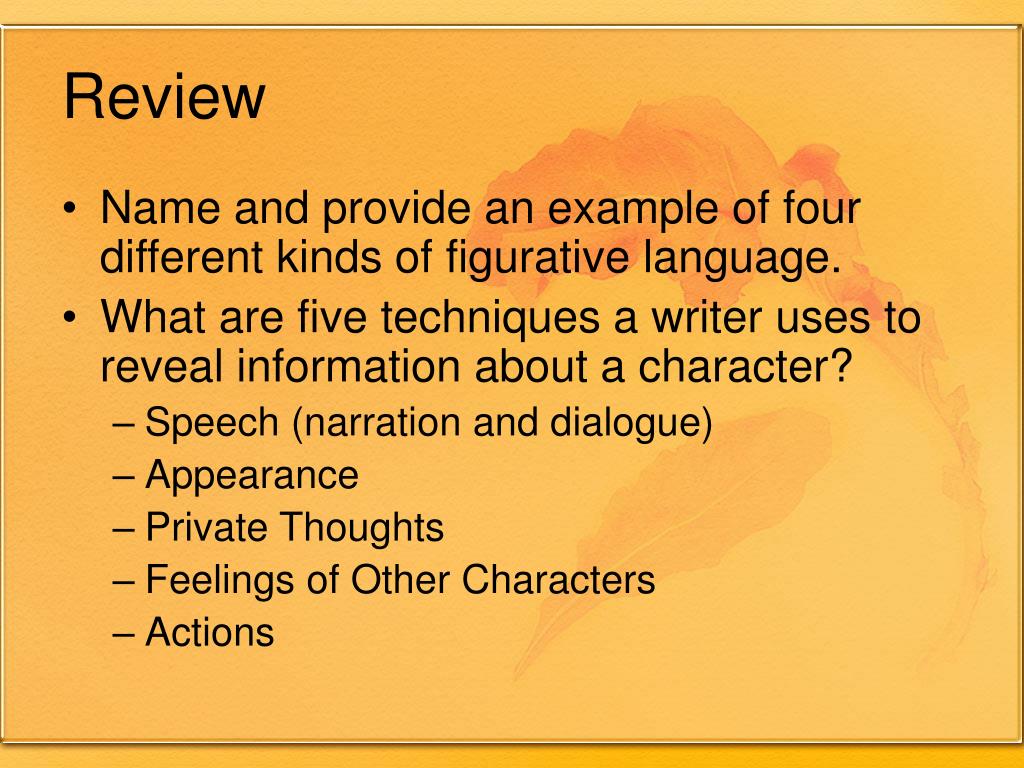 Review

• Name and provide an example of four different kinds of figurative language.
• What are five techniques a writer uses to reveal information about a character?
– Speech (narration and dialogue)
– Appearance
– Private Thoughts
– Feelings of Other Characters
– Actions